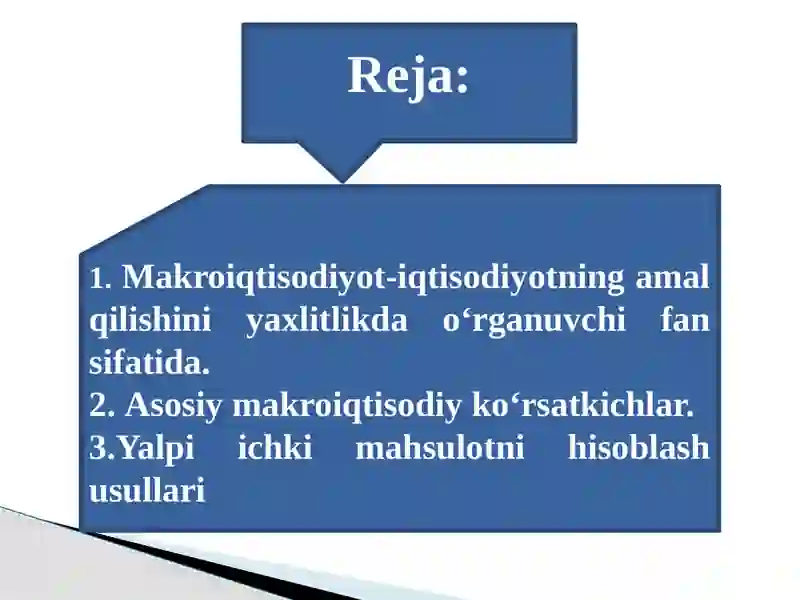 Reja:

1. Makroiqtisodiyot-iqtisodiyotning amal qilishini yaxlitlikda o‘rganuvchi fan sifatida.
2. Asosiy makroiqtisodiy ko‘rsatkichlar.
3.Yalpi ichki mahsulotni hisoblash usullari